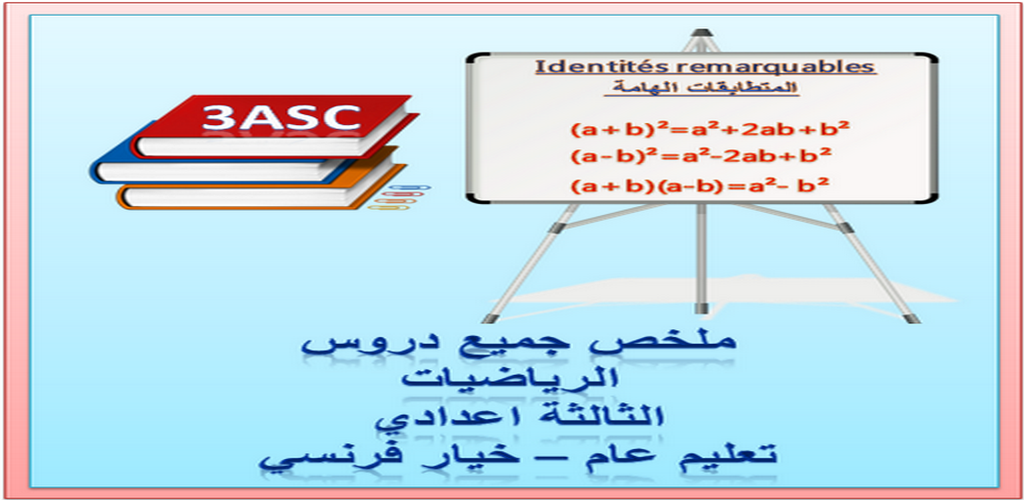 3ASC

Identités remarquables
المتطابقات الهامة

$(a+b)^2=a^2+2ab+b^2$
$(a-b)^2=a^2-2ab+b^2$
$(a+b)(a-b)=a^2-b^2$

ملخص جميع دروس
الرياضيات
الثالثة اعدادي
تعليم عام – خيار فرنسي